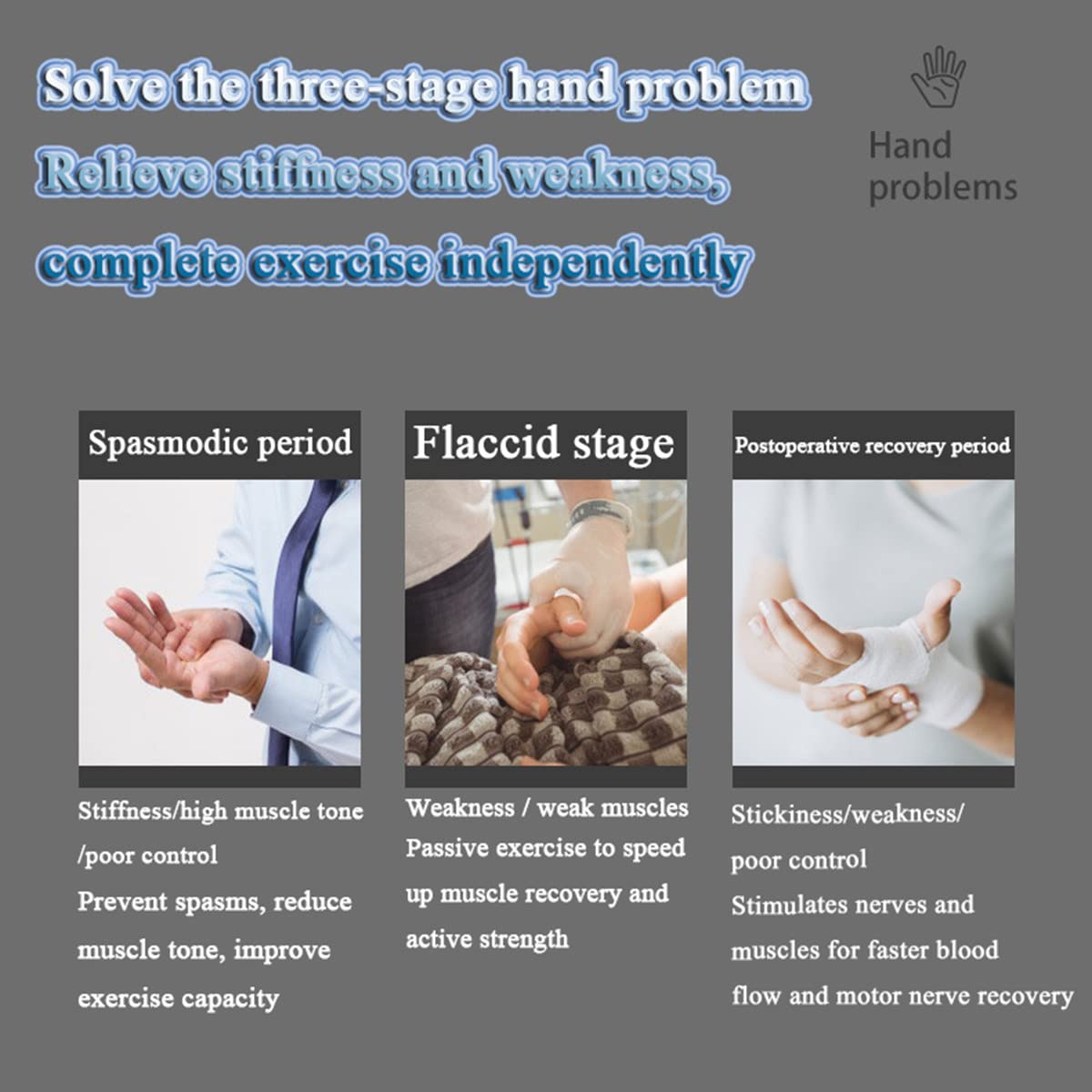 Solve the three-stage hand problem
Relieve stiffness and weakness,
complete exercise independently

Hand problems

Spasmodic period

Stiffness/high muscle tone /poor control
Prevent spasms, reduce muscle tone, improve exercise capacity

Flaccid stage

Weakness / weak muscles
Passive exercise to speed up muscle recovery and active strength

Postoperative recovery period

Stickiness/weakness/ poor control
Stimulates nerves and muscles for faster blood flow and motor nerve recovery